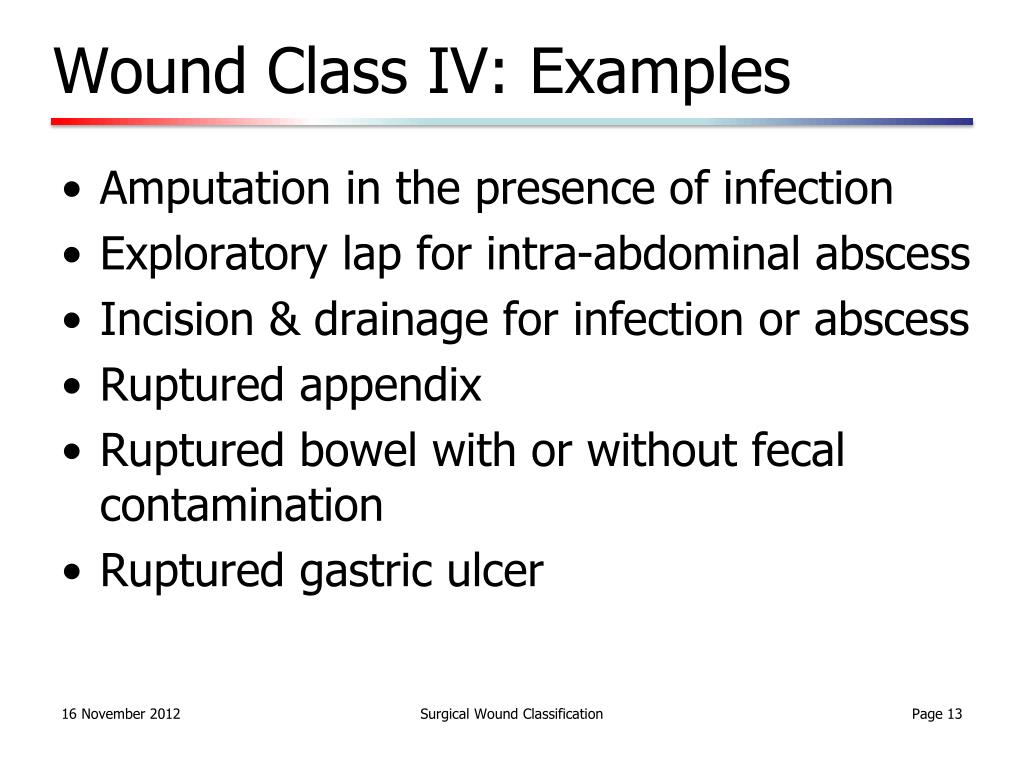 Wound Class IV: Examples

• Amputation in the presence of infection
• Exploratory lap for intra-abdominal abscess
• Incision & drainage for infection or abscess
• Ruptured appendix
• Ruptured bowel with or without fecal contamination
• Ruptured gastric ulcer

16 November 2012

Surgical Wound Classification

Page 13